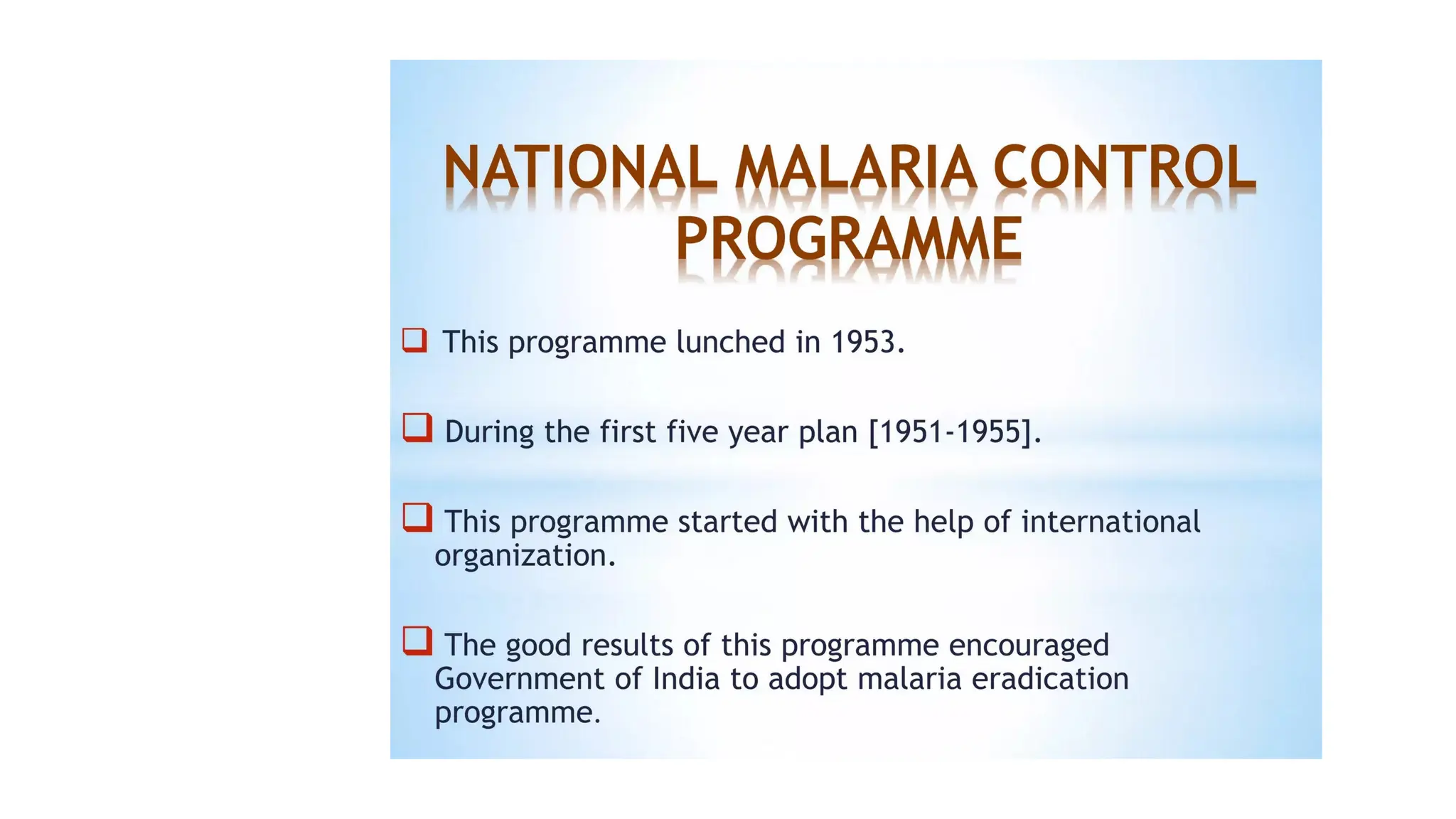 NATIONAL MALARIA CONTROL PROGRAMME

❑ This programme lunched in 1953.

❑ During the first five year plan [1951-1955].

❑ This programme started with the help of international organization.

❑ The good results of this programme encouraged Government of India to adopt malaria eradication programme.